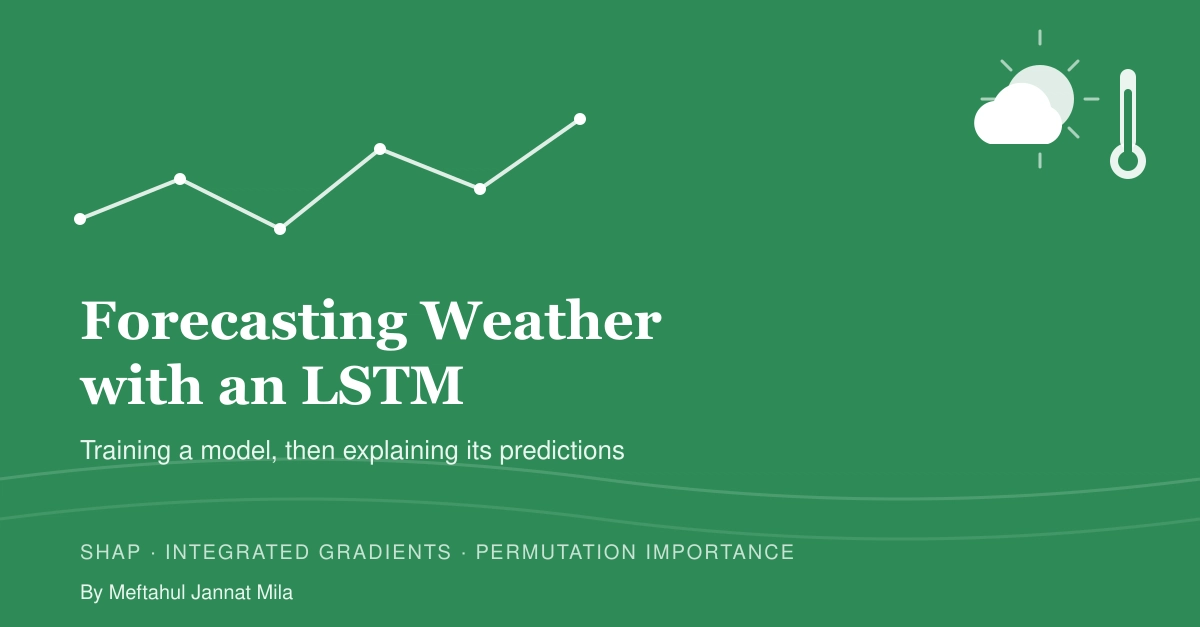 Forecasting Weather with an LSTM

Training a model, then explaining its predictions

SHAP · INTEGRATED GRADIENTS · PERMUTATION IMPORTANCE

By Meftahul Jannat Mila